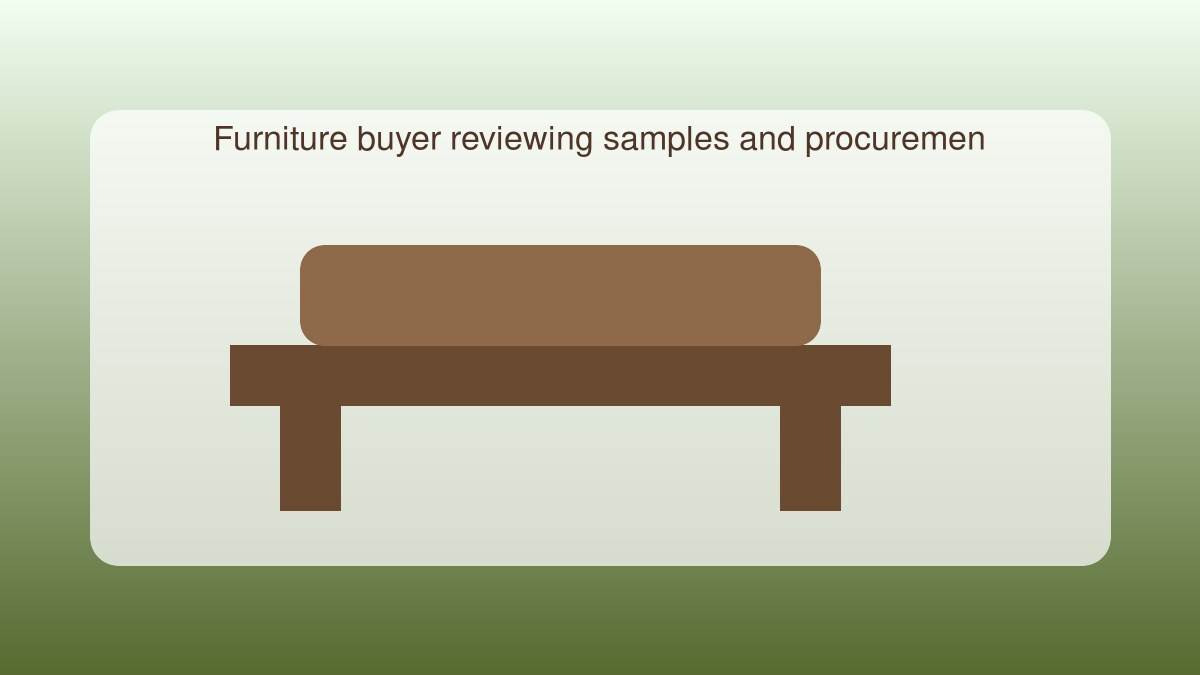 Furniture buyer reviewing samples and procuremen